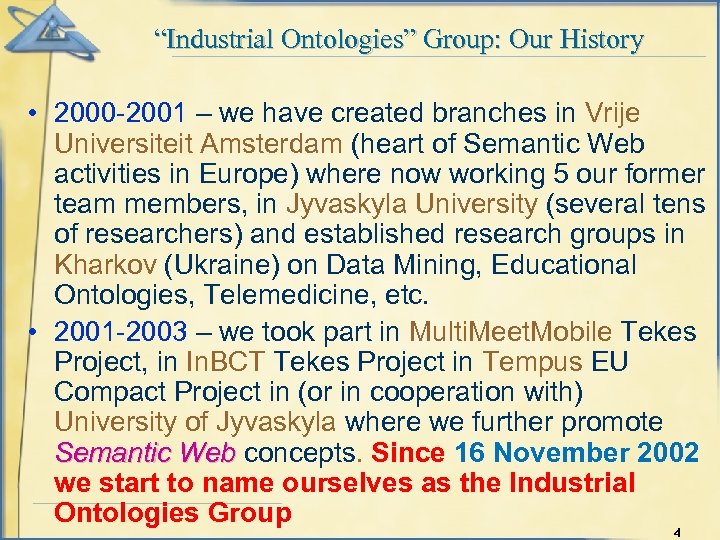 “Industrial Ontologies” Group: Our History

• 2000-2001 – we have created branches in Vrije Universiteit Amsterdam (heart of Semantic Web activities in Europe) where now working 5 our former team members, in Jyvaskyla University (several tens of researchers) and established research groups in Kharkov (Ukraine) on Data Mining, Educational Ontologies, Telemedicine, etc.

• 2001-2003 – we took part in MultiMeetMobile Tekes Project, in InBCT Tekes Project in Tempus EU Compact Project in (or in cooperation with) University of Jyvaskyla where we further promote Semantic Web concepts. Since 16 November 2002 we start to name ourselves as the Industrial Ontologies Group

4